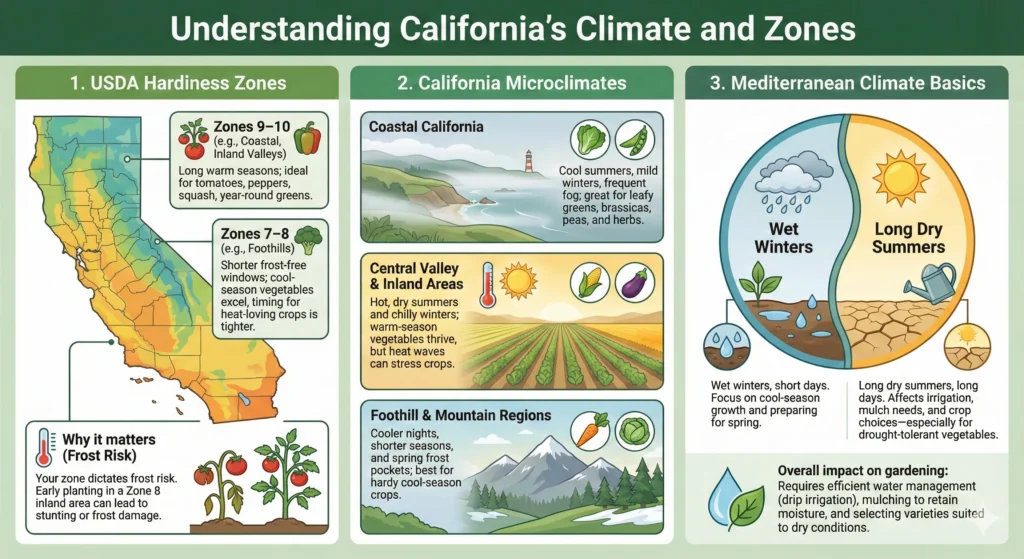 Understanding California's Climate and Zones

1. USDA Hardiness Zones

Zones 9–10
(e.g., Coastal, Inland Valleys)

Long warm seasons; ideal for tomatoes, peppers, squash, year-round greens.

Zones 7–8
(e.g., Foothills)

Shorter frost-free windows; cool-season vegetables excel, timing for heat-loving crops is tighter.

Why it matters (Frost Risk)

Your zone dictates frost risk. Early planting in a Zone 8 inland area can lead to stunting or frost damage.

2. California Microclimates

Coastal California

Cool summers, mild winters, frequent fog; great for leafy greens, brassicas, peas, and herbs.

Central Valley & Inland Areas

Hot, dry summers and chilly winters; warm-season vegetables thrive, but heat waves can stress crops.

Foothill & Mountain Regions

Cooler nights, shorter seasons, and spring frost pockets; best for hardy cool-season crops.

3. Mediterranean Climate Basics

Wet Winters

Long Dry Summers

Wet winters, short days. Focus on cool-season growth and preparing for spring.

Long dry summers, long days. Affects irrigation, mulch needs, and crop choices—especially for drought-tolerant vegetables.

Overall impact on gardening:
Requires efficient water management (drip irrigation), mulching to retain moisture, and selecting varieties suited to dry conditions.